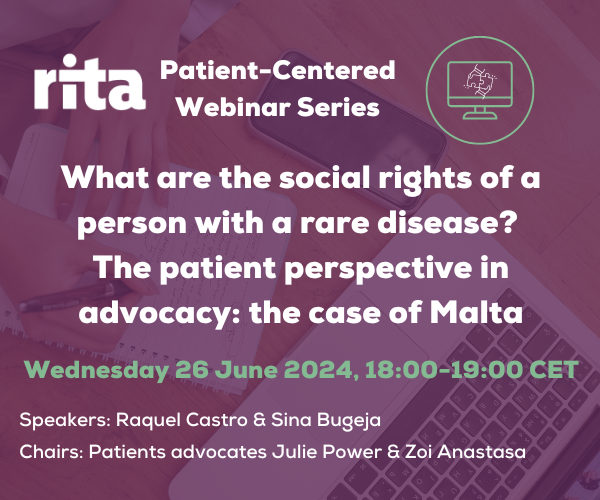 rita

Patient-Centered Webinar Series

What are the social rights of a person with a rare disease? The patient perspective in advocacy: the case of Malta

Wednesday 26 June 2024, 18:00-19:00 CET

Speakers: Raquel Castro & Sina Bugeja

Chairs: Patients advocates Julie Power & Zoi Anastasa